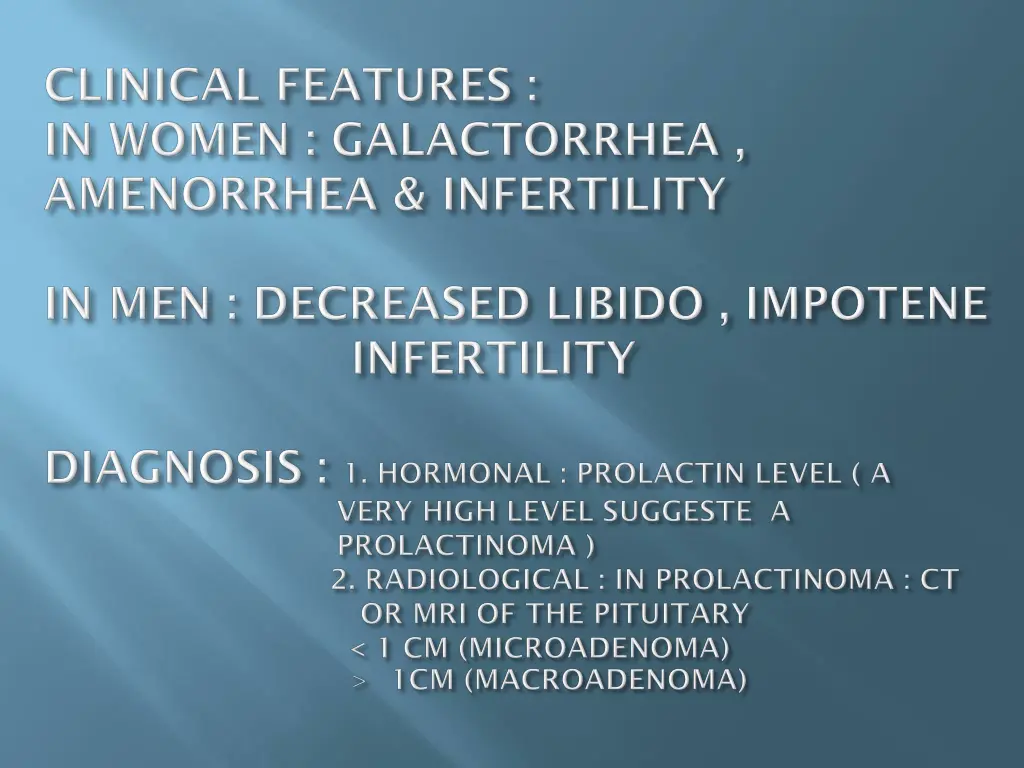 CLINICAL FEATURES :
IN WOMEN : GALACTORRHEA , AMENORRHEA & INFERTILITY

IN MEN : DECREASED LIBIDO , IMPOTENE INFERTILITY

DIAGNOSIS : 1. HORMONAL : PROLACTIN LEVEL ( A VERY HIGH LEVEL SUGGESTE A PROLACTINOMA )
2. RADIOLOGICAL : IN PROLACTINOMA : CT OR MRI OF THE PITUITARY
< 1 CM (MICROADENOMA)
> 1CM (MACROADENOMA)